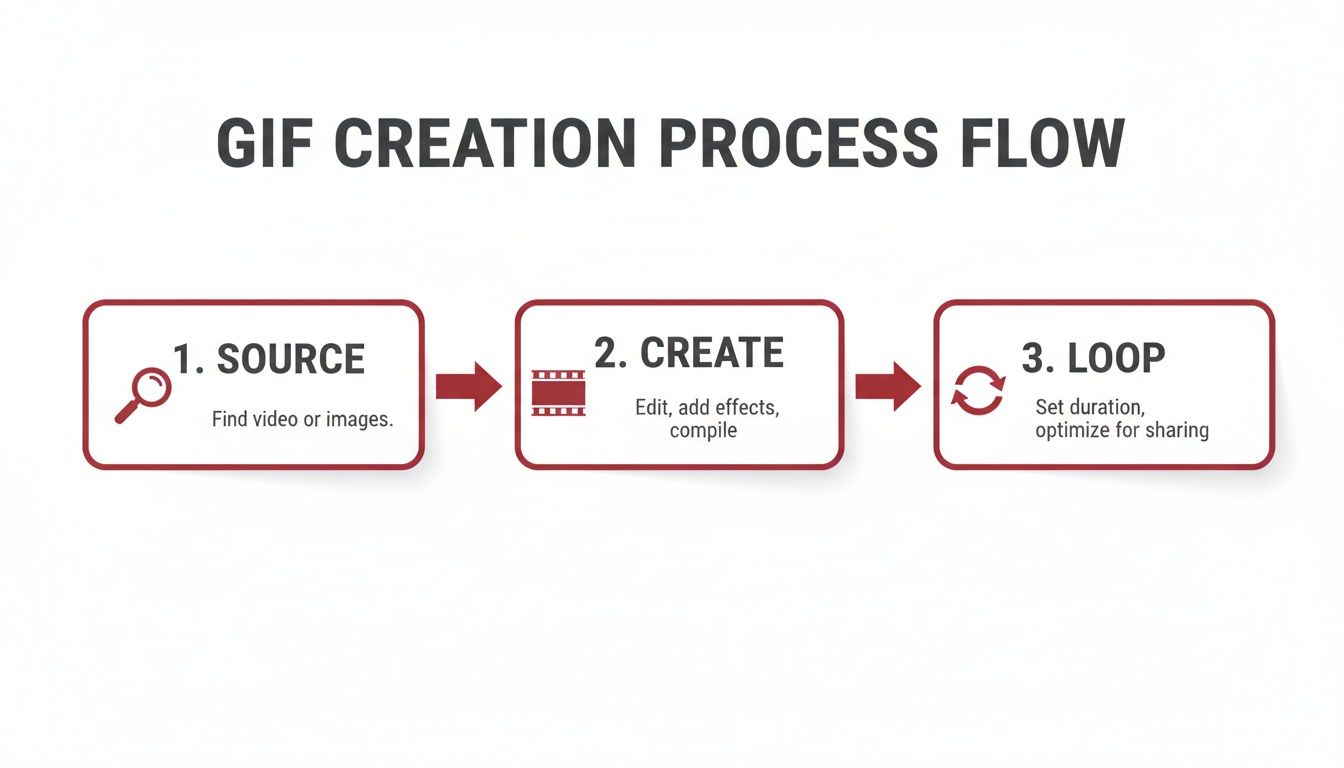 GIF CREATION PROCESS FLOW

1. SOURCE

Find video or images.

2. CREATE

Edit, add effects, compile

3. LOOP

Set duration, optimize for sharing